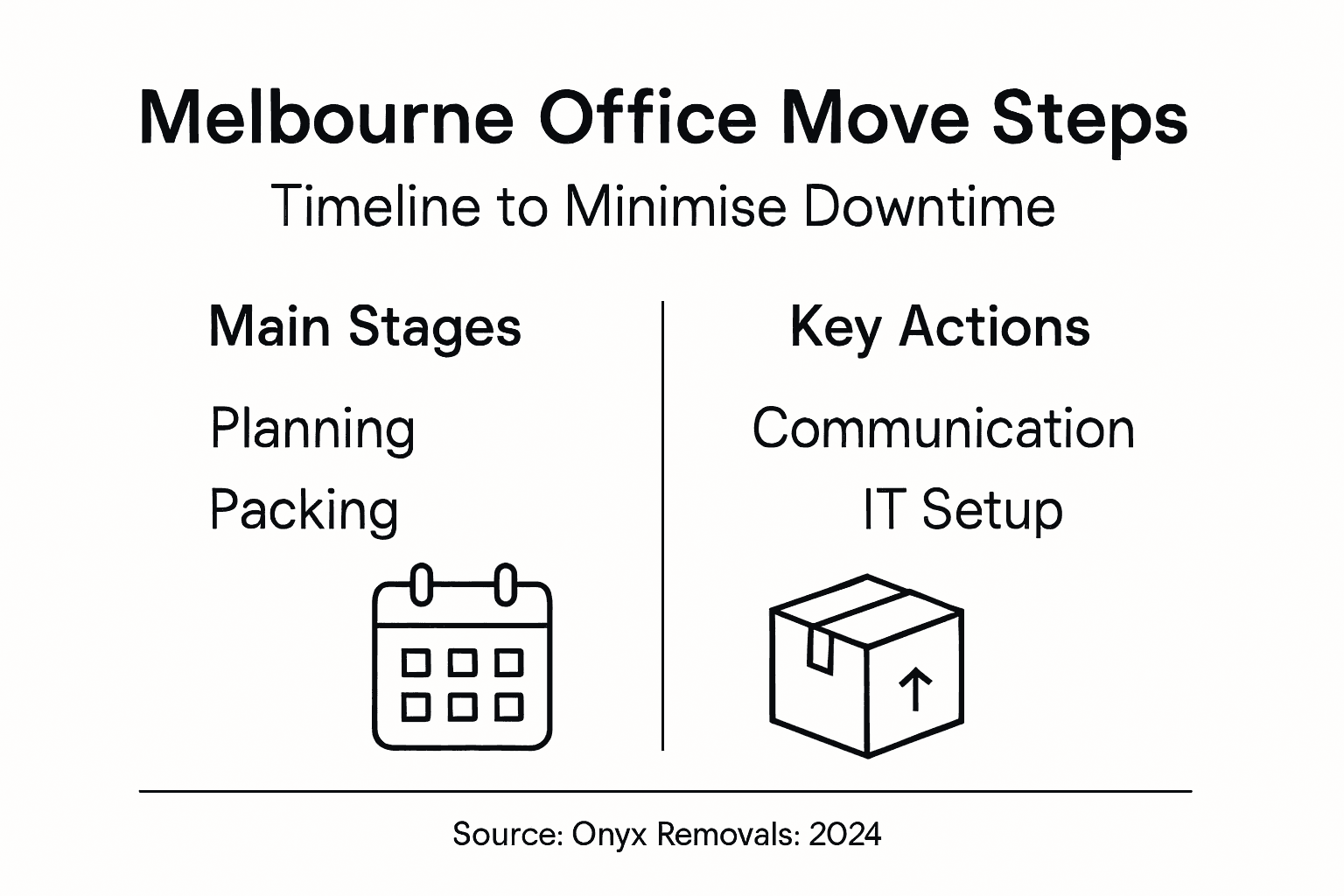 Melbourne Office Move Steps

Timeline to Minimise Downtime

Main Stages

Planning

Packing

Key Actions

Communication

IT Setup

Source: Onyx Removals: 2024